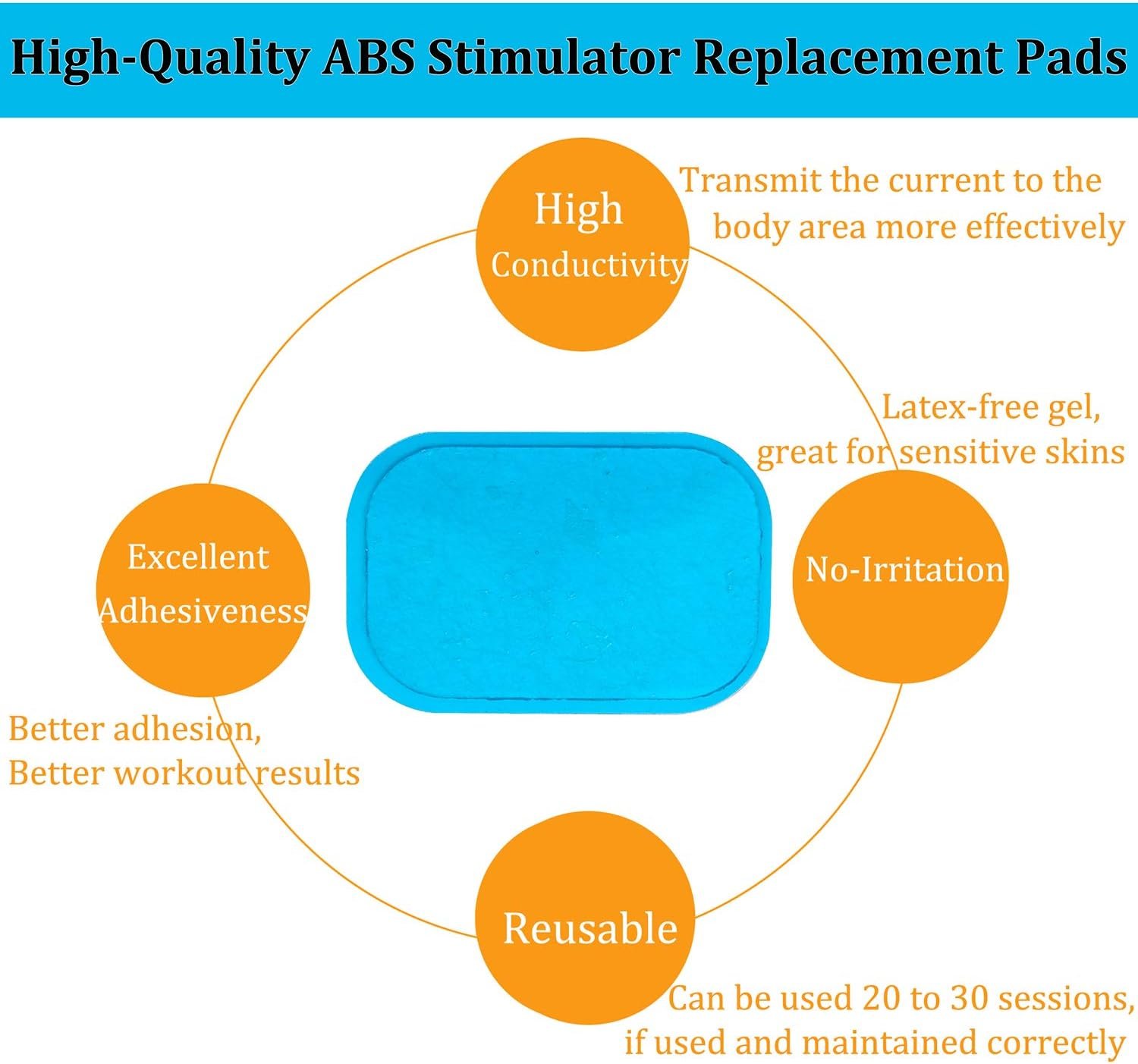 High-Quality ABS Stimulator Replacement Pads

High Conductivity

Transmit the current to the body area more effectively

Latex-free gel, great for sensitive skins

No-Irritation

Excellent Adhesiveness

Better adhesion, Better workout results

Reusable

Can be used 20 to 30 sessions, if used and maintained correctly